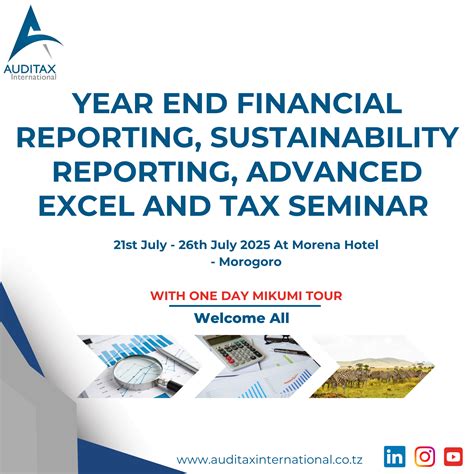 AUDITAX
International

YEAR END FINANCIAL REPORTING, SUSTAINABILITY REPORTING, ADVANCED EXCEL AND TAX SEMINAR

21st July - 26th July 2025 At Morena Hotel - Morogoro

WITH ONE DAY MIKUMI TOUR

Welcome All

www.auditaxinternational.co.tz

in